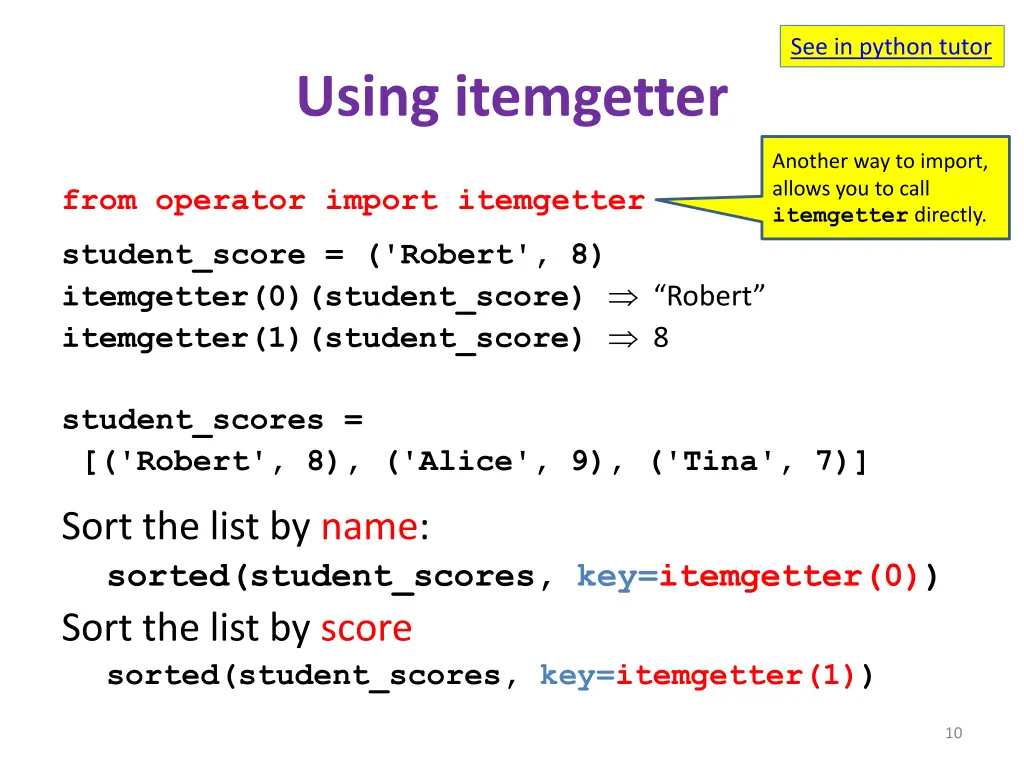 See in python tutor

Using itemgetter

Another way to import, allows you to call itemgetter directly.

from operator import itemgetter

student_score = ('Robert', 8)
itemgetter(0)(student_score) $\Rightarrow$ “Robert”
itemgetter(1)(student_score) $\Rightarrow$ 8

student_scores =
[('Robert', 8), ('Alice', 9), ('Tina', 7)]

Sort the list by name:
sorted(student_scores, key=itemgetter(0))
Sort the list by score
sorted(student_scores, key=itemgetter(1))

10